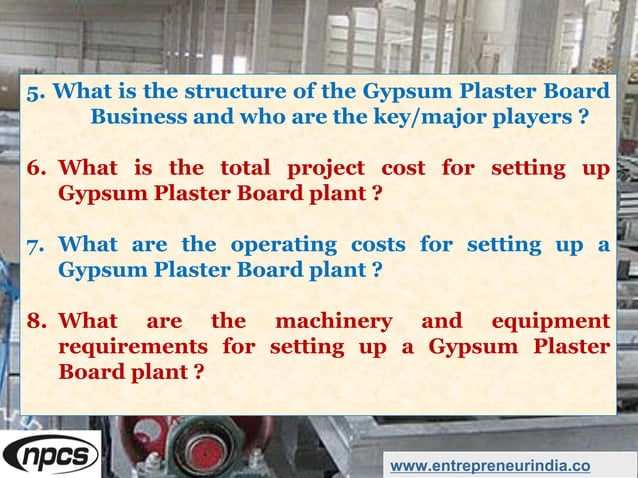 5. What is the structure of the Gypsum Plaster Board Business and who are the key/major players ?

6. What is the total project cost for setting up Gypsum Plaster Board plant ?

7. What are the operating costs for setting up a Gypsum Plaster Board plant ?

8. What are the machinery and equipment requirements for setting up a Gypsum Plaster Board plant ?

npcs

www.entrepreneurindia.co